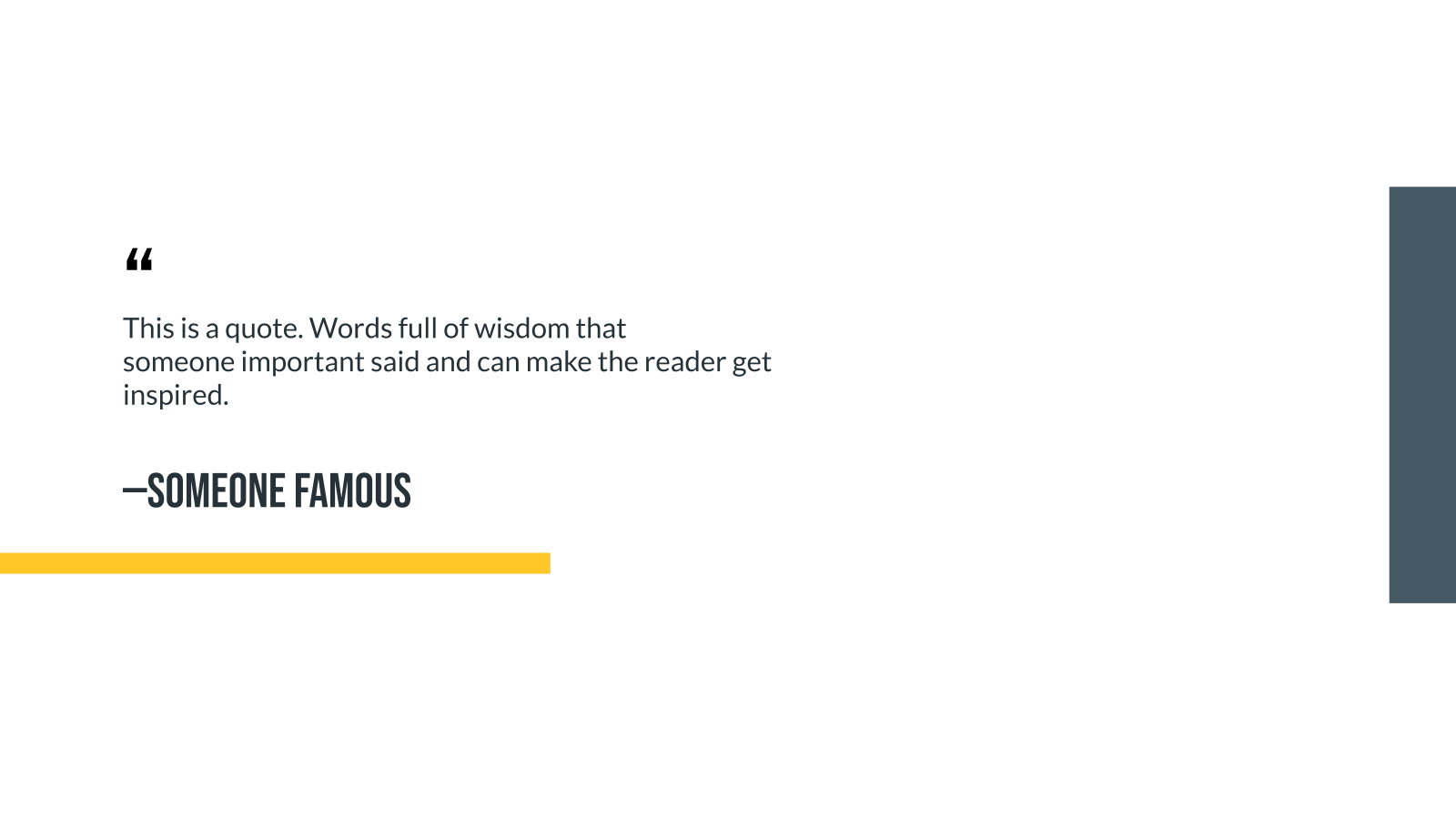 “

This is a quote. Words full of wisdom that someone important said and can make the reader get inspired.

—SOMEONE FAMOUS